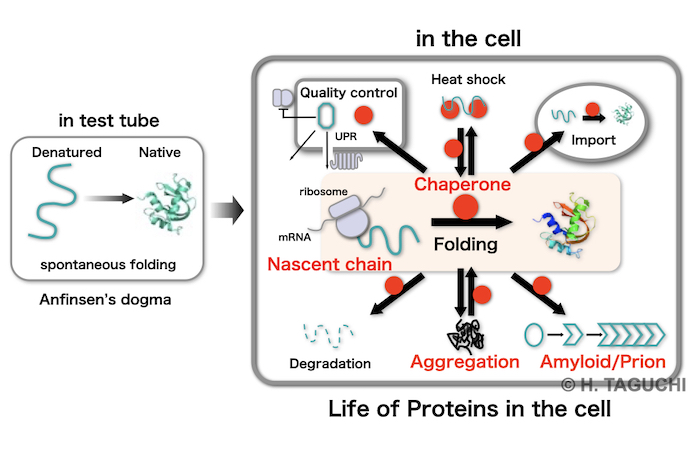 in test tube

Denatured

Native

spontaneous folding

Anfinsen's dogma

in the cell

Quality control

UPR

Heat shock

Import

Chaperone

ribosome

mRNA

Nascent chain

Folding

Degradation

Aggregation

Amyloid/Prion

© H. TAGUCHI

Life of Proteins in the cell